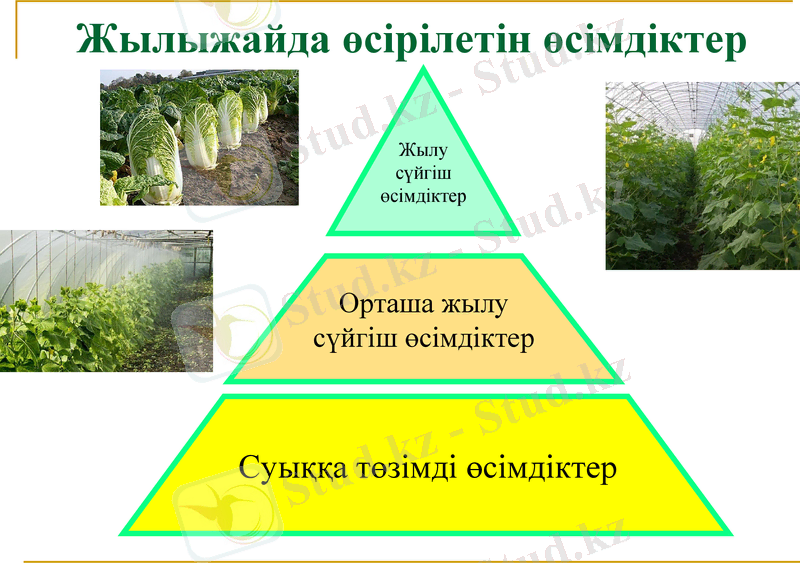 Жылыжайда өсірілетін өсімдіктер

Жылу сүйгіш өсімдіктер

Орташа жылу сүйгіш өсімдіктер

Суыққа төзімді өсімдіктер

Stud.kz - Stud.kz